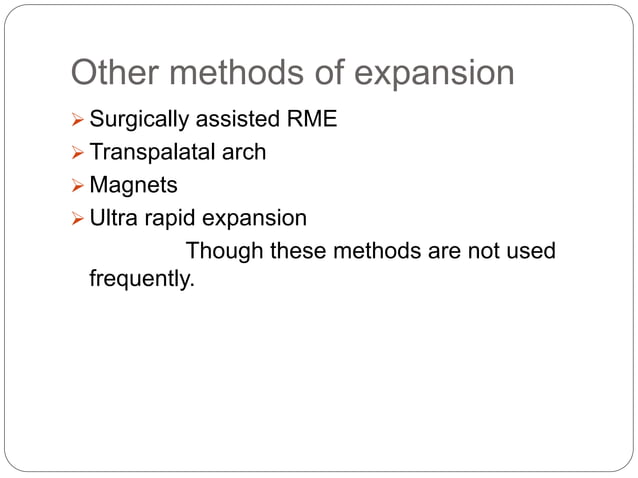 Other methods of expansion

➢ Surgically assisted RME
➢ Transpalatal arch
➢ Magnets
➢ Ultra rapid expansion

Though these methods are not used frequently.